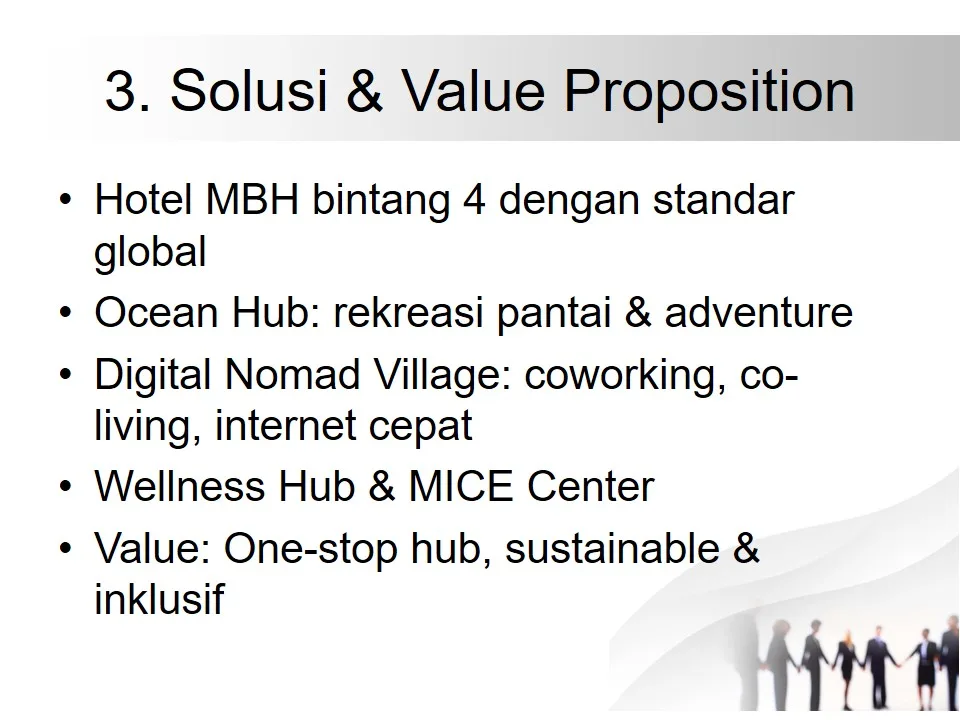 3. Solusi & Value Proposition

• Hotel MBH bintang 4 dengan standar global
• Ocean Hub: rekreasi pantai & adventure
• Digital Nomad Village: coworking, co-living, internet cepat
• Wellness Hub & MICE Center
• Value: One-stop hub, sustainable & inklusif